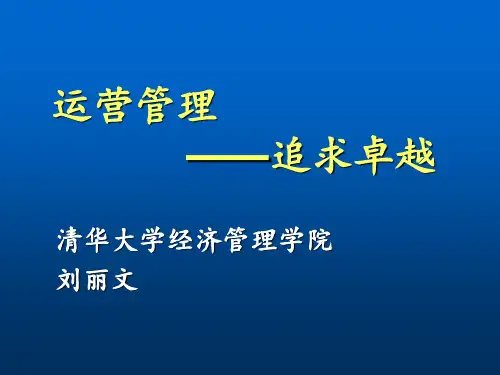 运营管理

——追求卓越

清华大学经济管理学院
刘丽文